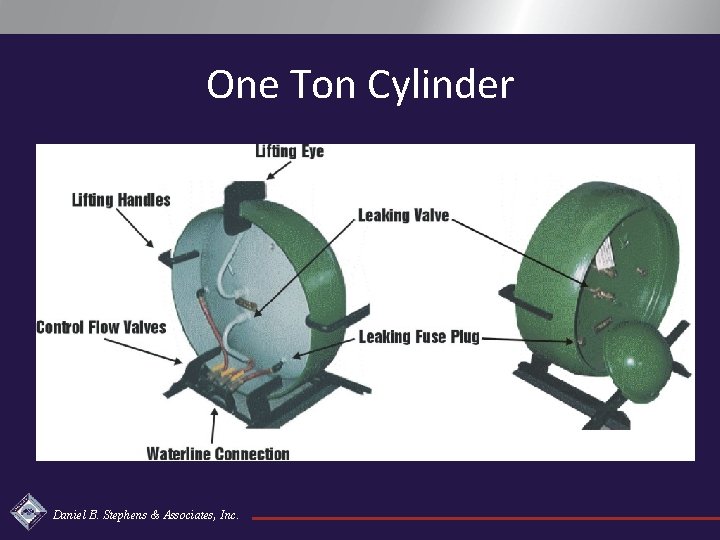 One Ton Cylinder

Lifting Eye

Lifting Handles

Leaking Valve

Control Flow Valves

Leaking Fuse Plug

Waterline Connection

Daniel B. Stephens & Associates, Inc.